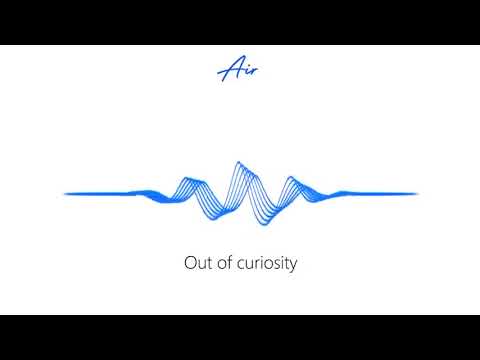 Air

Out of curiosity